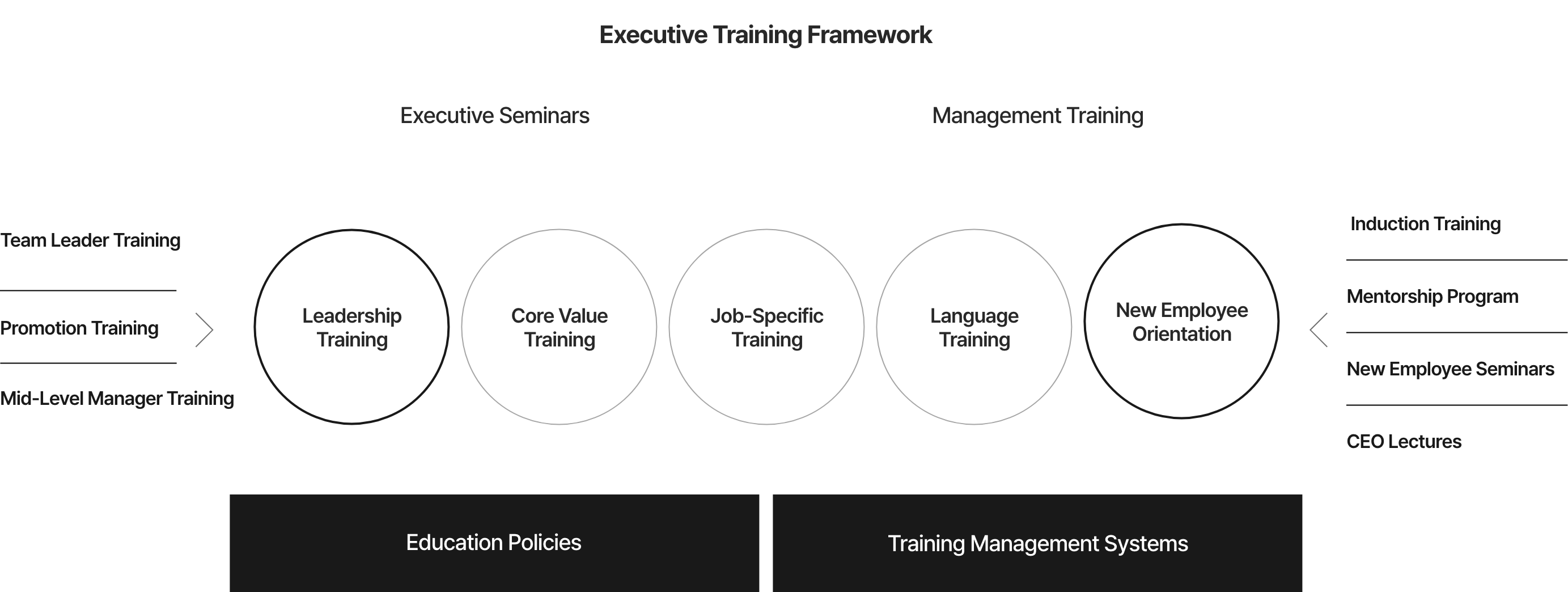 Executive Training Framework

Executive Seminars

Management Training

Team Leader Training

Promotion Training

Mid-Level Manager Training

Leadership Training

Core Value Training

Job-Specific Training

Language Training

New Employee Orientation

Induction Training

Mentorship Program

New Employee Seminars

CEO Lectures

Education Policies

Training Management Systems